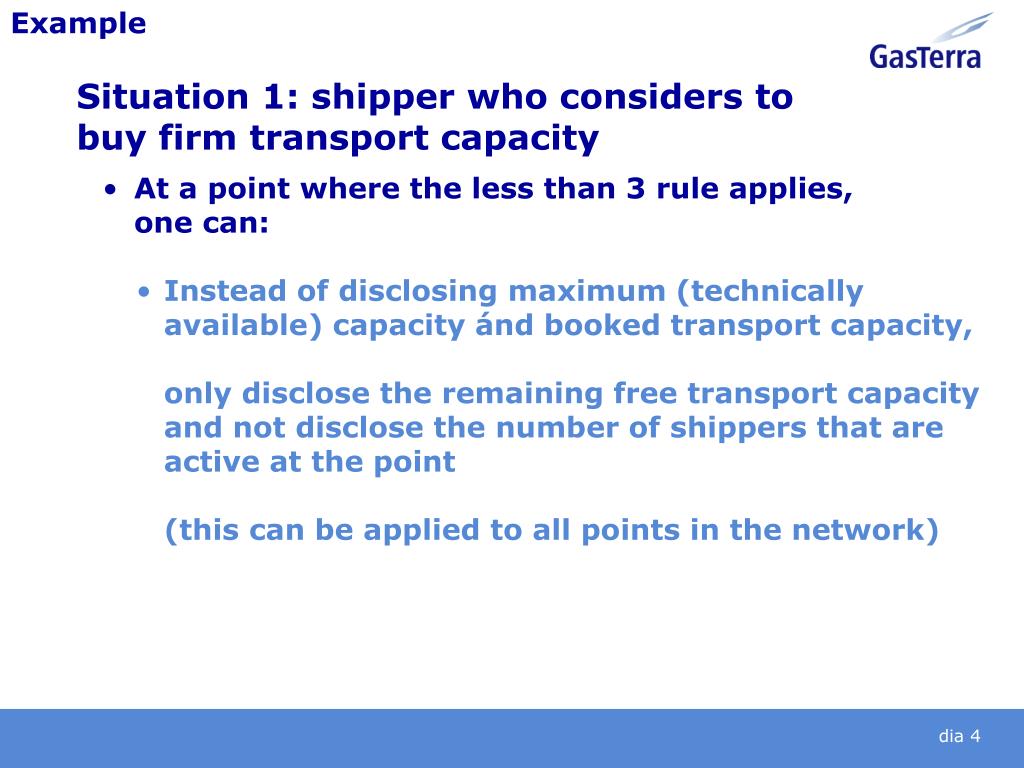 Example

GasTerra

Situation 1: shipper who considers to buy firm transport capacity

• At a point where the less than 3 rule applies, one can:

• Instead of disclosing maximum (technically available) capacity ánd booked transport capacity,

only disclose the remaining free transport capacity and not disclose the number of shippers that are active at the point

(this can be applied to all points in the network)

dia 4